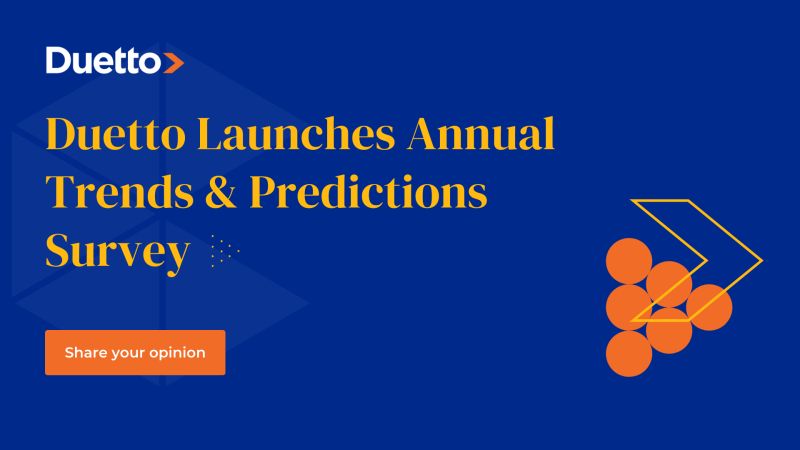 Duetto

Duetto Launches Annual Trends & Predictions Survey

Share your opinion